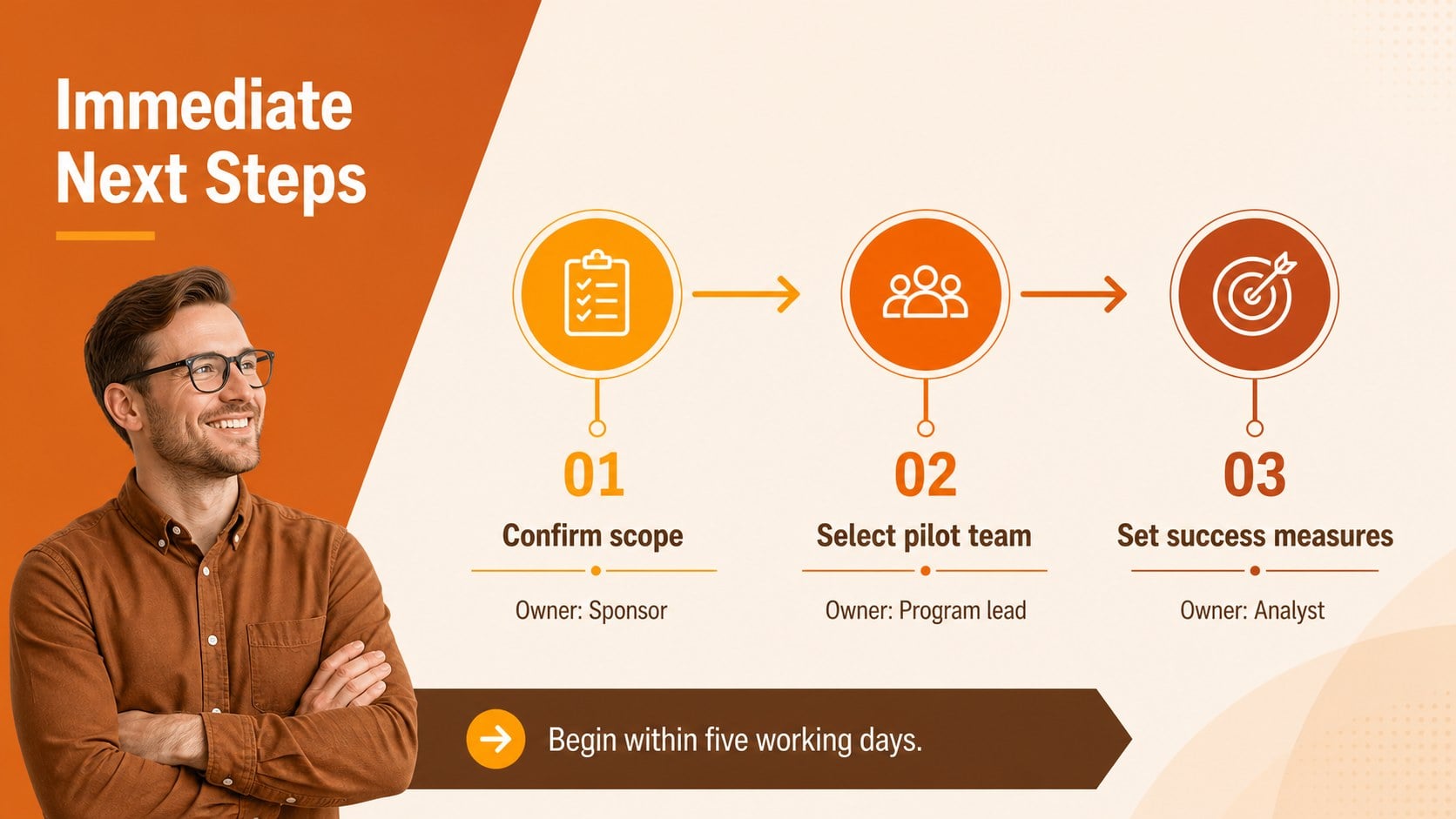 Immediate Next Steps

01

Confirm scope

Owner: Sponsor

02

Select pilot team

Owner: Program lead

03

Set success measures

Owner: Analyst

Begin within five working days.